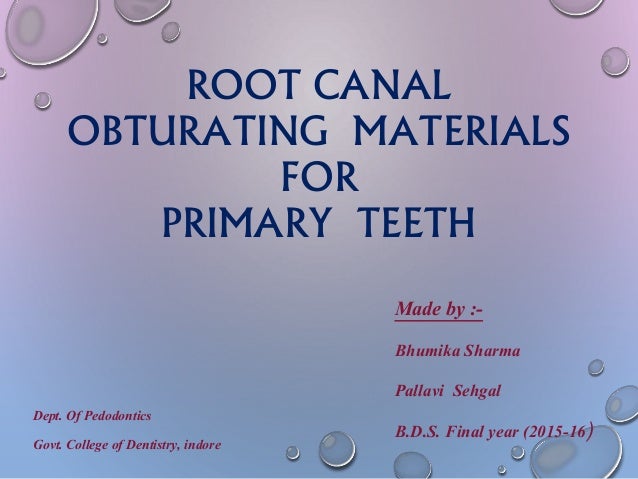 ROOT CANAL OBTURATING MATERIALS FOR PRIMARY TEETH

Made by :-

Bhumika Sharma

Pallavi Sehgal

B.D.S. Final year (2015-16)

Dept. Of Pedodontics

Govt. College of Dentistry, indore